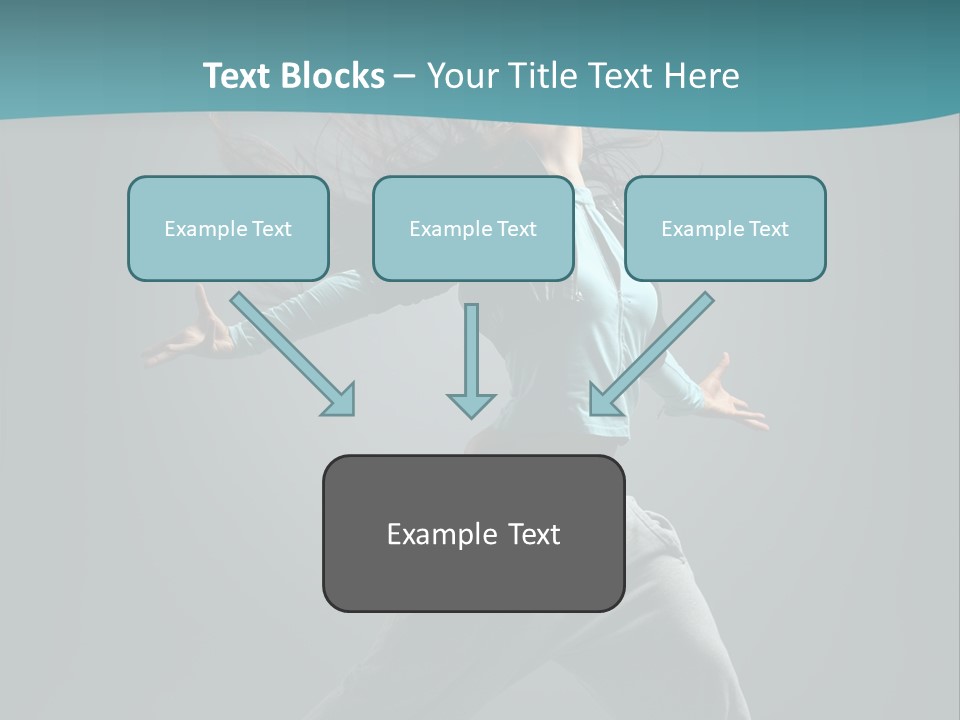 Text Blocks – Your Title Text Here

Example Text

Example Text

Example Text

Example Text